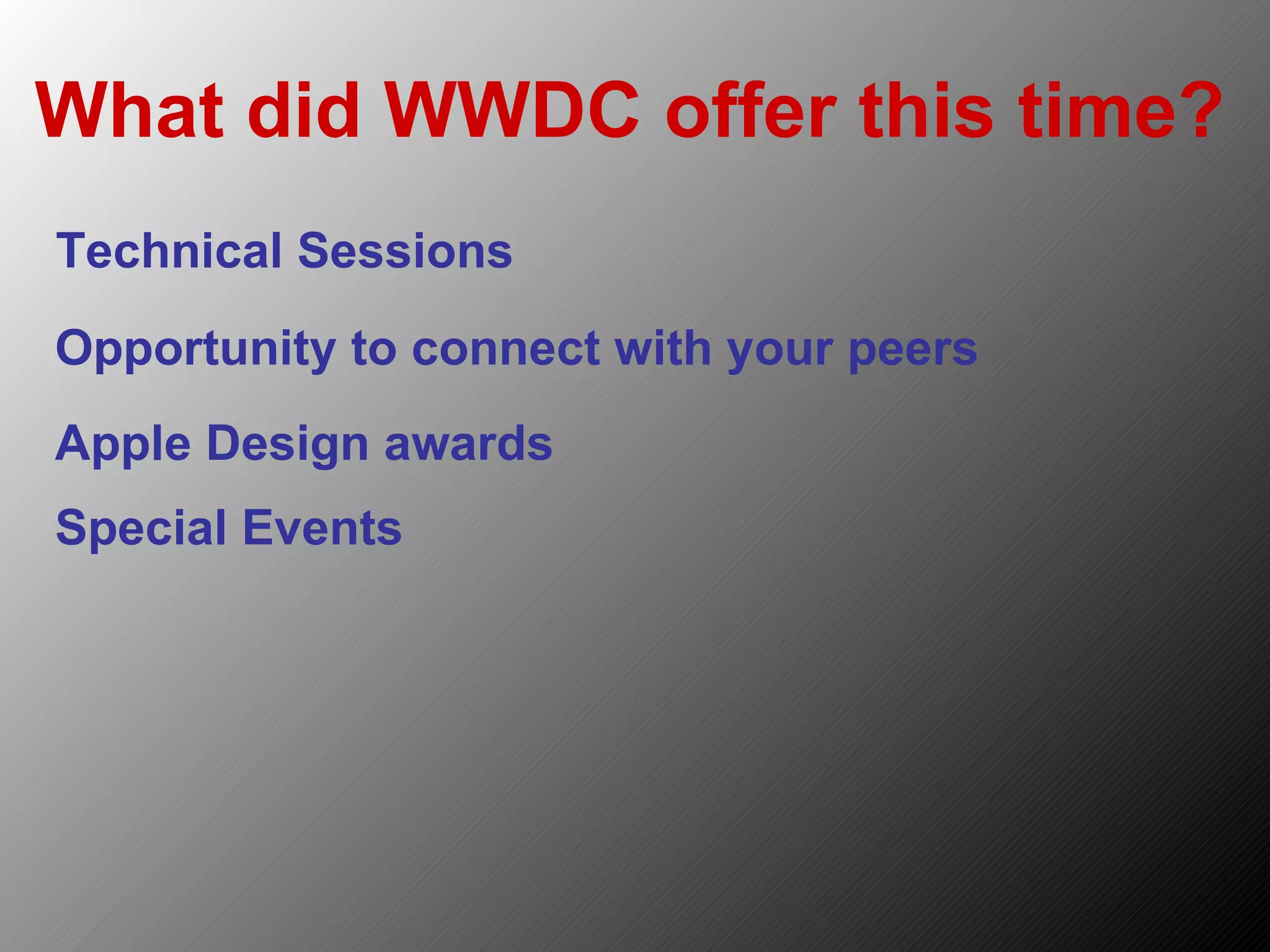 What did WWDC offer this time?

Technical Sessions

Opportunity to connect with your peers

Apple Design awards

Special Events